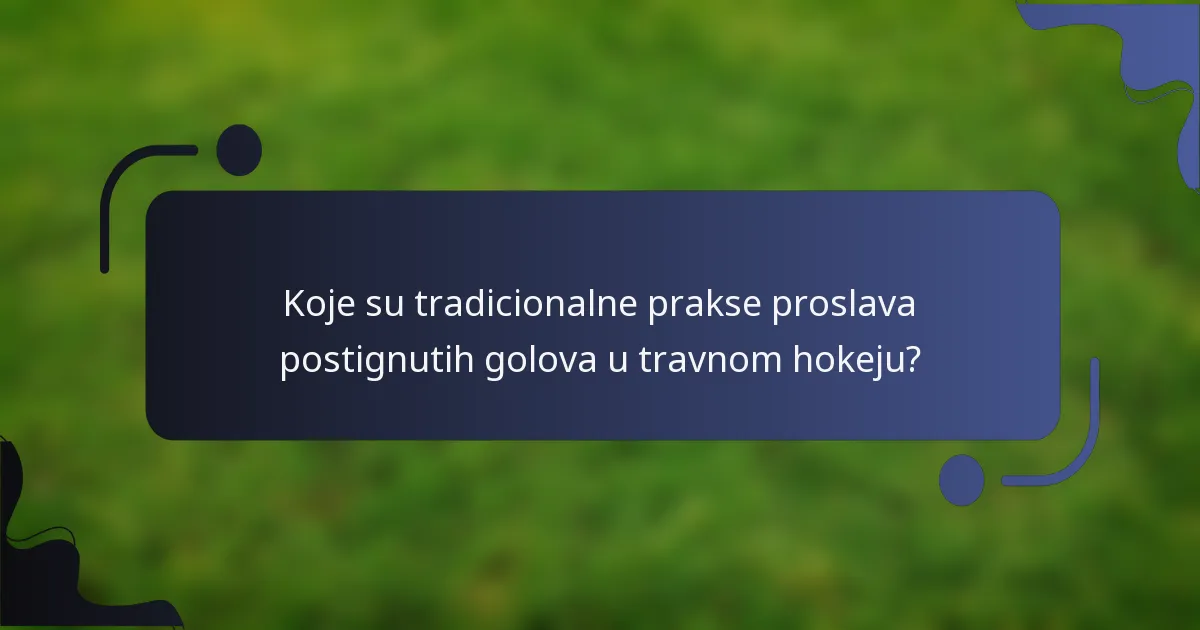 Koje su tradicionalne prakse proslava postignutih golova u travnom hokeju?